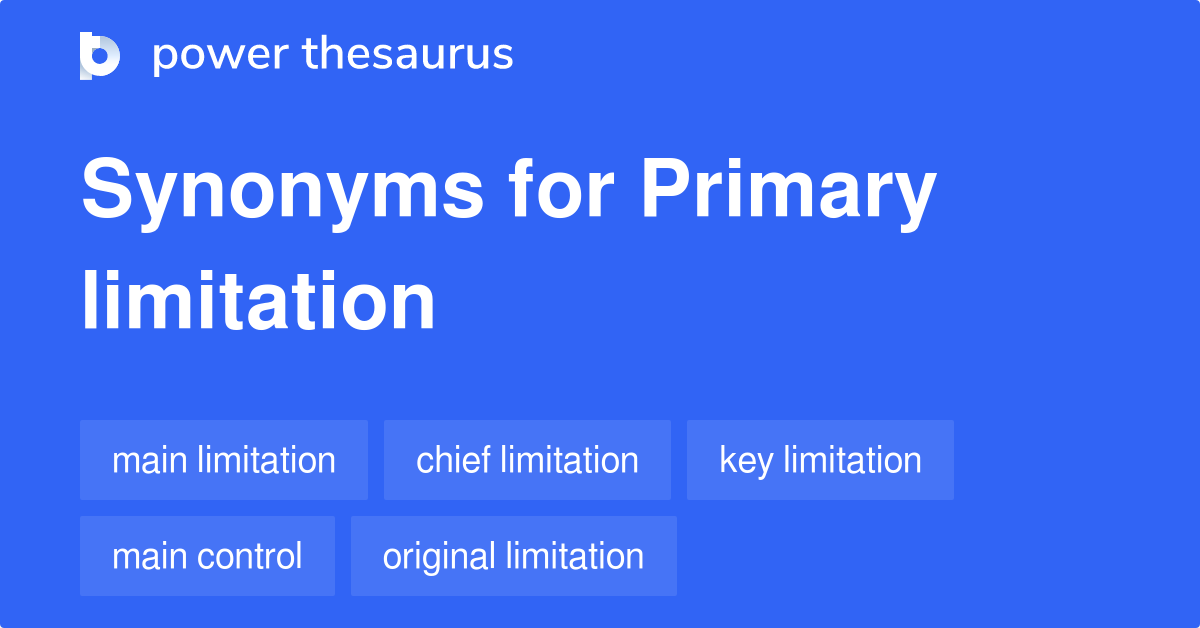 power thesaurus

Synonyms for Primary limitation

main limitation

chief limitation

key limitation

main control

original limitation